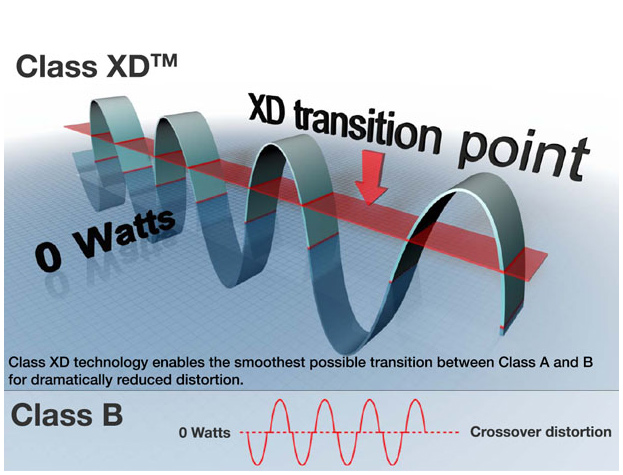 Class XD™

XD transition point

0 Watts

Class XD technology enables the smoothest possible transition between Class A and B for dramatically reduced distortion.

Class B

0 Watts

Crossover distortion